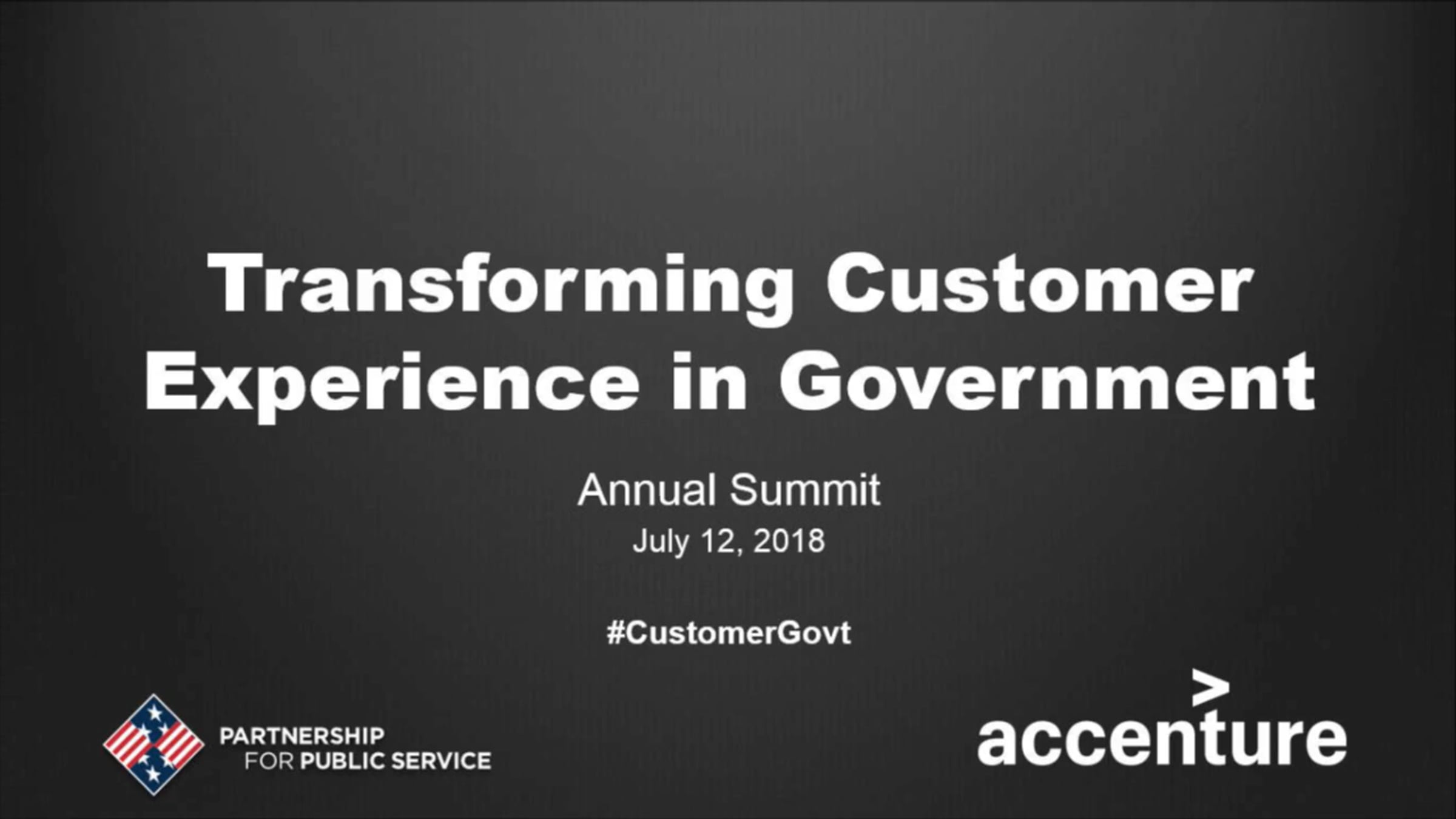 Transforming Customer Experience in Government

Annual Summit

July 12, 2018

#CustomerGovt

PARTNERSHIP FOR PUBLIC SERVICE

accenture